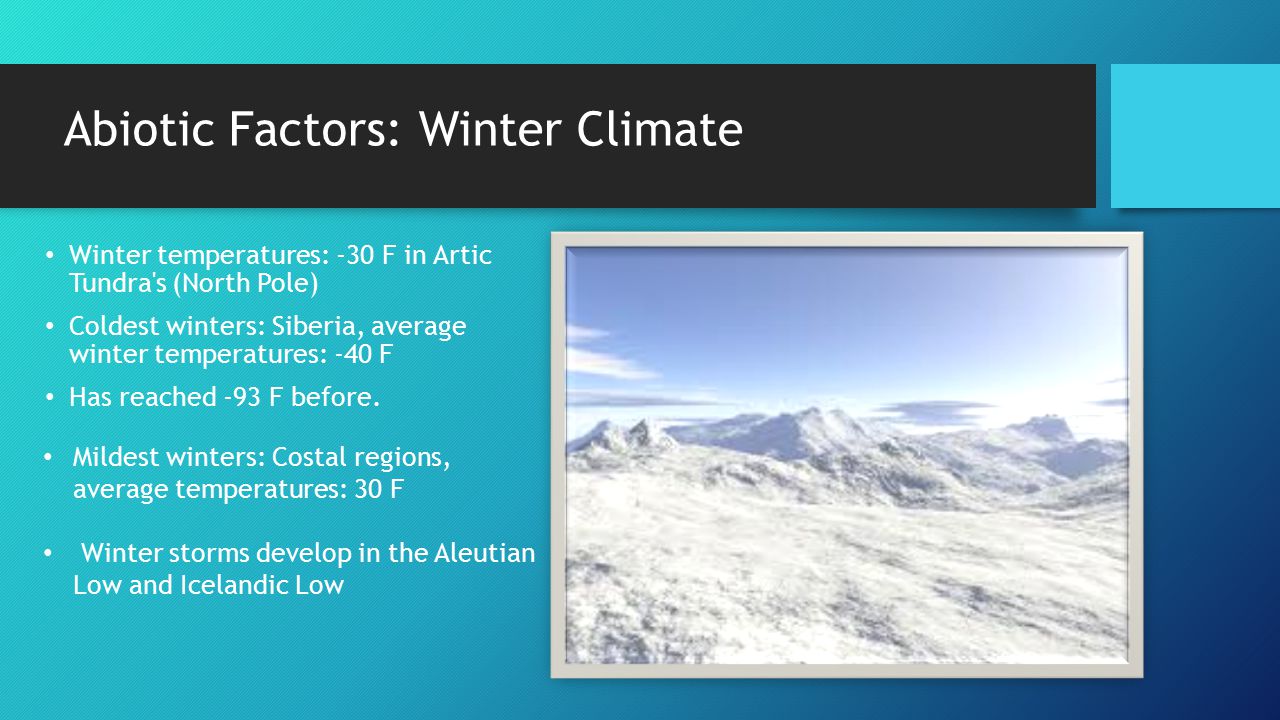 Abiotic Factors: Winter Climate

• Winter temperatures: -30 F in Artic Tundra's (North Pole)

• Coldest winters: Siberia, average winter temperatures: -40 F

• Has reached -93 F before.

• Mildest winters: Costal regions, average temperatures: 30 F

• Winter storms develop in the Aleutian Low and Icelandic Low